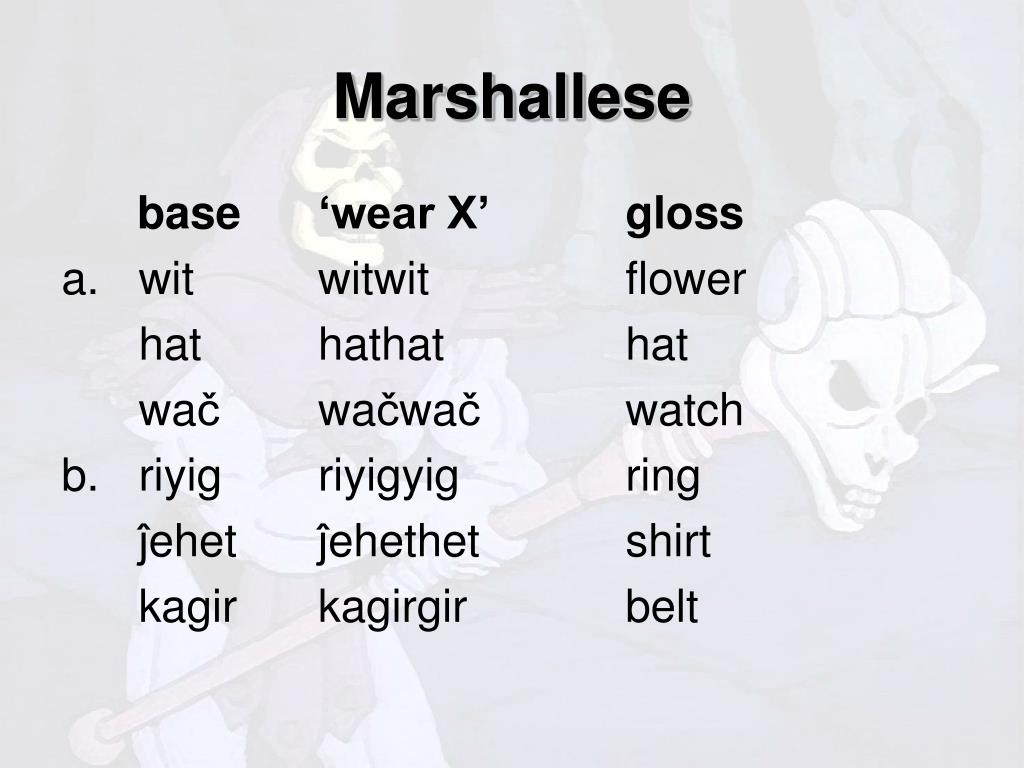 Marshallese

| | base | ‘wear X’ | gloss |
|---|---|---|---|
| a. | wit | witwit | flower |
| | hat | hathat | hat |
| | wač | wačwač | watch |
| b. | riyig | riyigyig | ring |
| | ĵehet | ĵehethet | shirt |
| | kagir | kagirgir | belt |